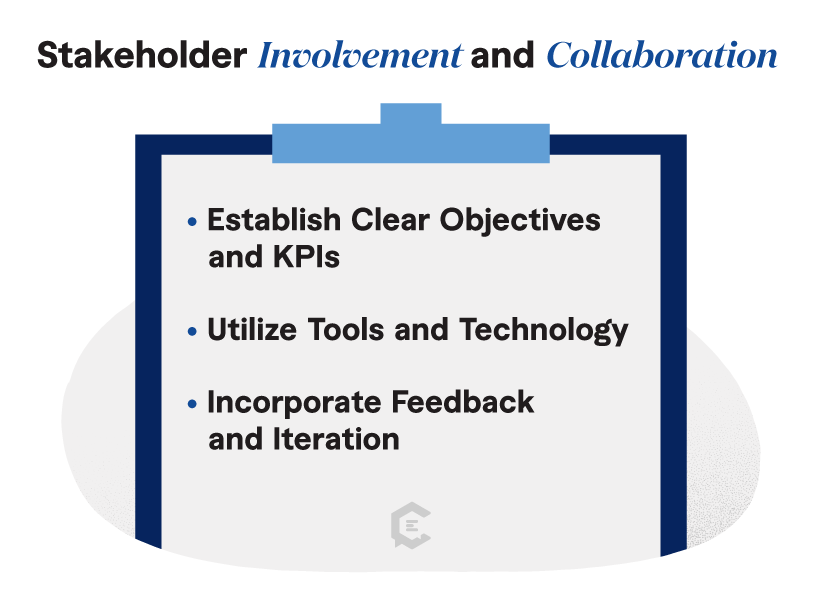 Stakeholder Involvement and Collaboration

• Establish Clear Objectives and KPIs

• Utilize Tools and Technology

• Incorporate Feedback and Iteration